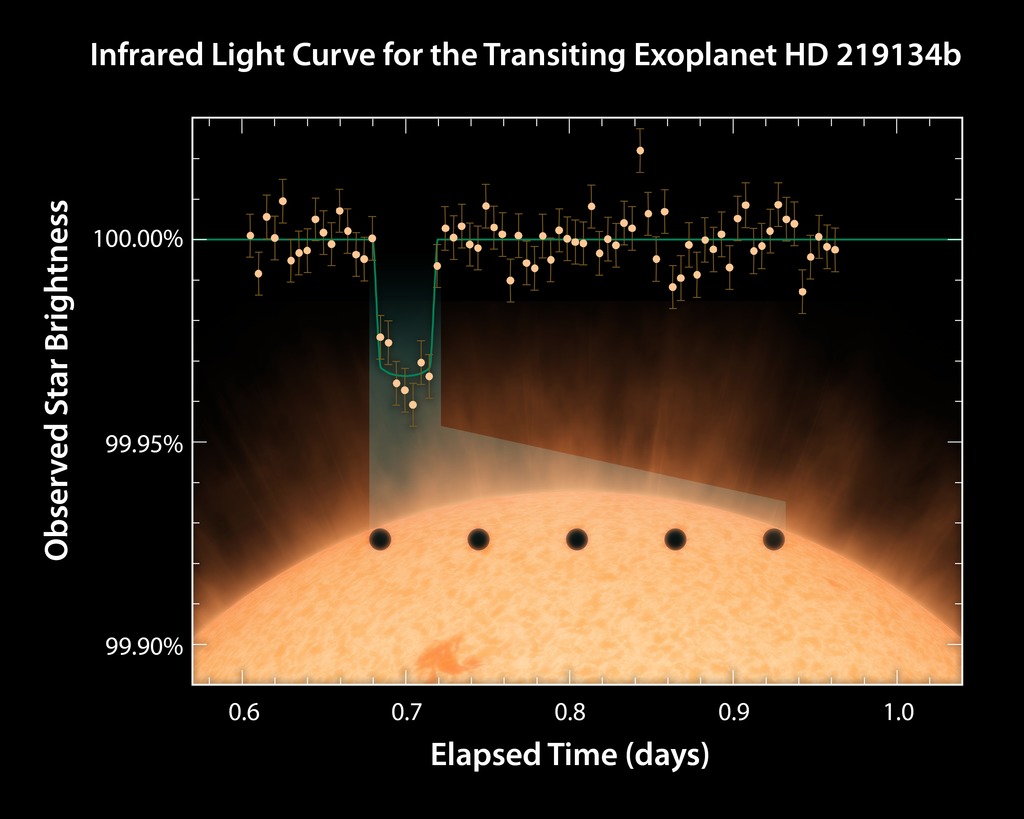 Infrared Light Curve for the Transiting Exoplanet HD 219134b

Observed Star Brightness

100.00%

99.95%

99.90%

0.6

0.7

0.8

0.9

1.0

Elapsed Time (days)